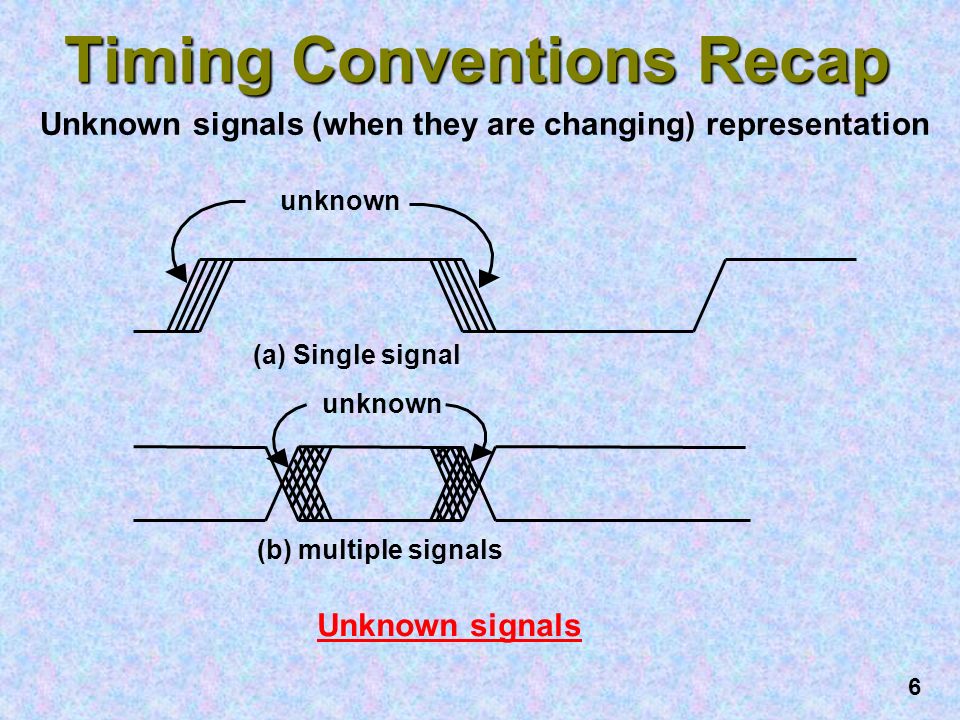 Timing Conventions Recap

Unknown signals (when they are changing) representation

unknown

(a) Single signal

unknown

(b) multiple signals

Unknown signals

6